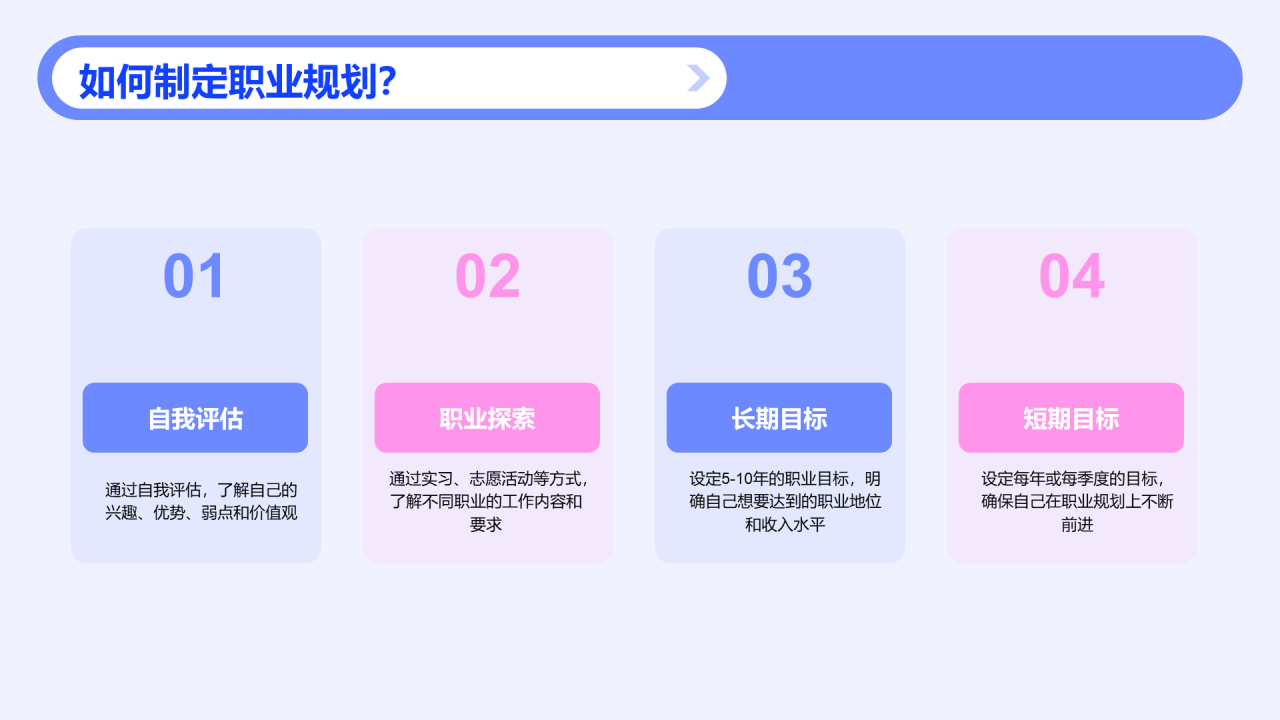 如何制定职业规划？

01

自我评估

通过自我评估，了解自己的兴趣、优势、弱点和价值观

02

职业探索

通过实习、志愿活动等方式，了解不同职业的工作内容和要求

03

长期目标

设定5-10年的职业目标，明确自己想要达到的职业地位和收入水平

04

短期目标

设定每年或每季度的目标，确保自己在职业规划上不断前进